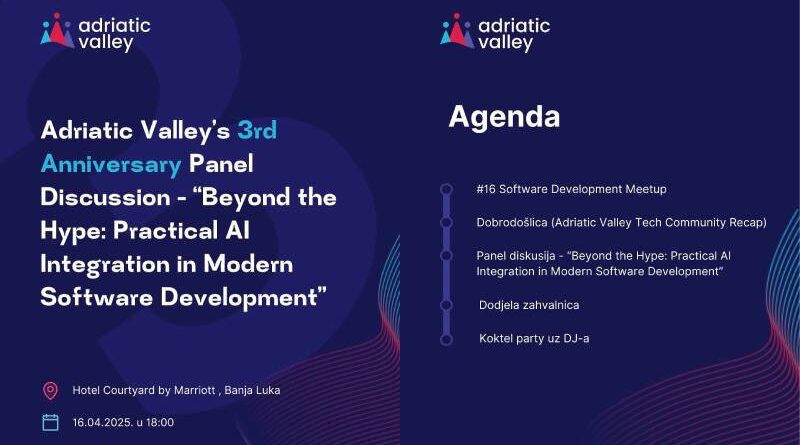 adriatic valley

Adriatic Valley's 3rd Anniversary Panel Discussion - "Beyond the Hype: Practical AI Integration in Modern Software Development"

Hotel Courtyard by Marriott , Banja Luka

16.04.2025. u 18:00

adriatic valley

Agenda

#16 Software Development Meetup

Dobrodošlica (Adriatic Valley Tech Community Recap)

Panel diskusija - "Beyond the Hype: Practical AI Integration in Modern Software Development"

Dodjela zahvalnica

Koktel party uz DJ-a